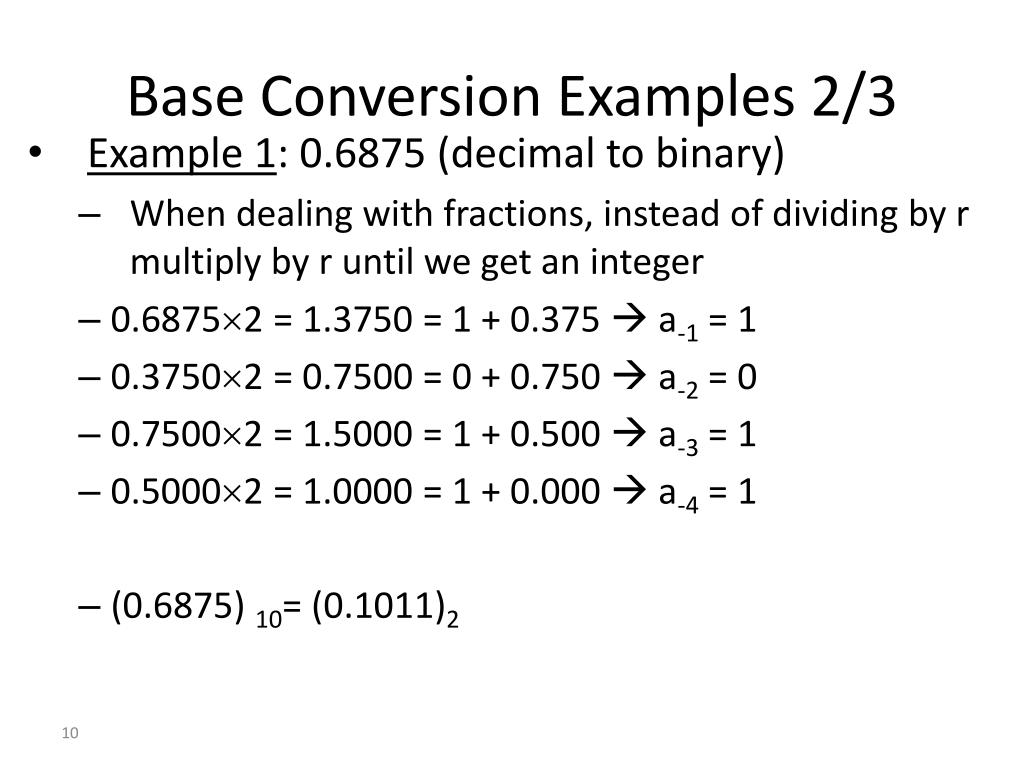 Base Conversion Examples 2/3

• Example 1: 0.6875 (decimal to binary)

– When dealing with fractions, instead of dividing by r multiply by r until we get an integer

– $0.6875 \times 2 = 1.3750 = 1 + 0.375 \rightarrow a_{-1} = 1$

– $0.3750 \times 2 = 0.7500 = 0 + 0.750 \rightarrow a_{-2} = 0$

– $0.7500 \times 2 = 1.5000 = 1 + 0.500 \rightarrow a_{-3} = 1$

– $0.5000 \times 2 = 1.0000 = 1 + 0.000 \rightarrow a_{-4} = 1$

– $(0.6875)_{10} = (0.1011)_2$

10